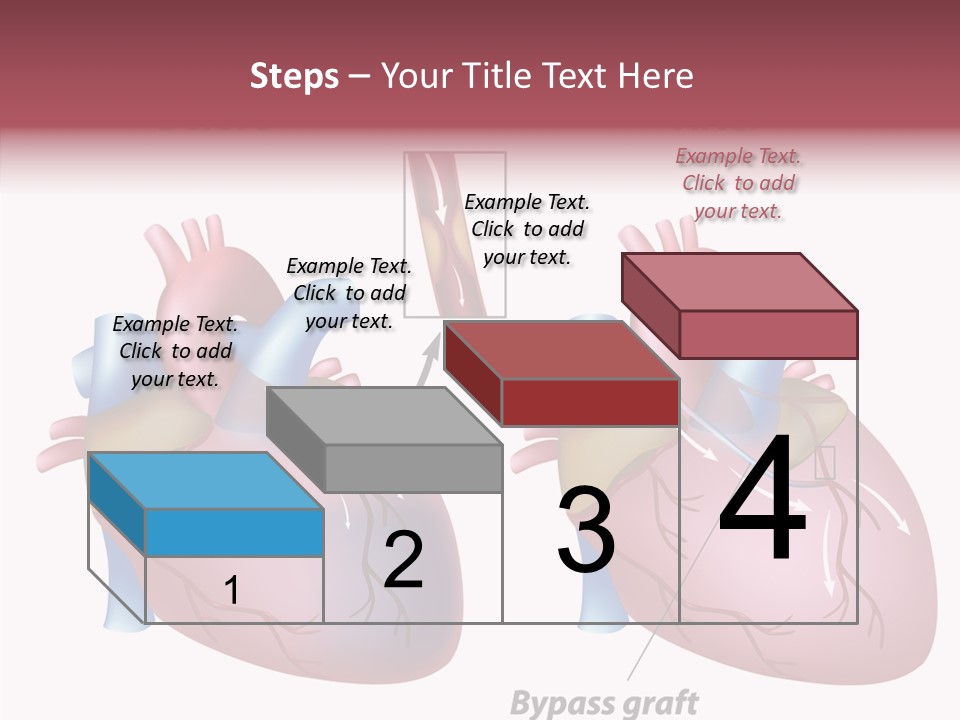 Steps – Your Title Text Here

Example Text. Click to add your text.

Example Text. Click to add your text.

Example Text. Click to add your text.

Example Text. Click to add your text.

1

2

3

4

Bypass graft